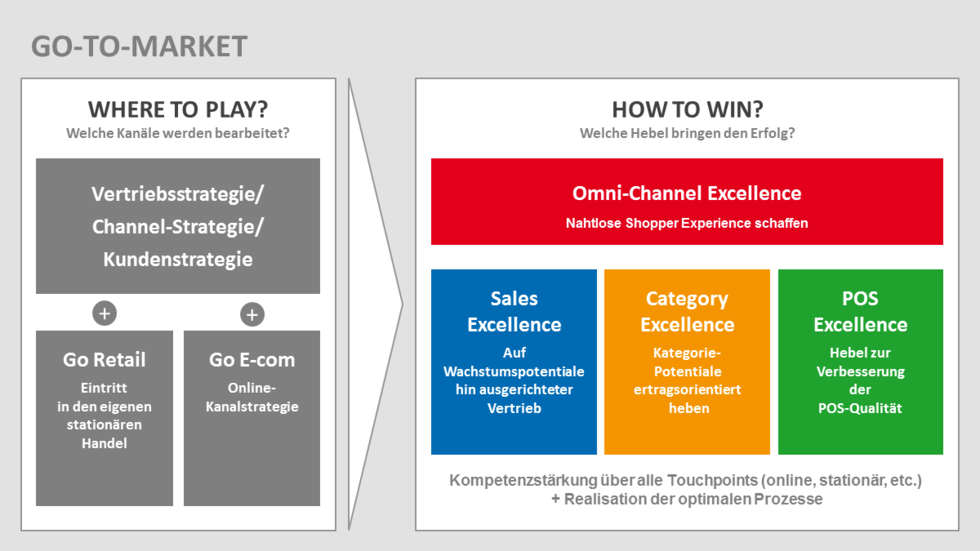 GO-TO-MARKET

WHERE TO PLAY?
Welche Kanäle werden bearbeitet?

Vertriebsstrategie/ Channel-Strategie/ Kundenstrategie

+

+

Go Retail
Eintritt in den eigenen stationären Handel

Go E-com
Online-Kanalstrategie

HOW TO WIN?
Welche Hebel bringen den Erfolg?

Omni-Channel Excellence
Nahtlose Shopper Experience schaffen

Sales Excellence
Auf Wachstumspotentiale hin ausgerichteter Vertrieb

Category Excellence
Kategorie-Potentiale ertragsorientiert heben

POS Excellence
Hebel zur Verbesserung der POS-Qualität

Kompetenzstärkung über alle Touchpoints (online, stationär, etc.)
+ Realisation der optimalen Prozesse